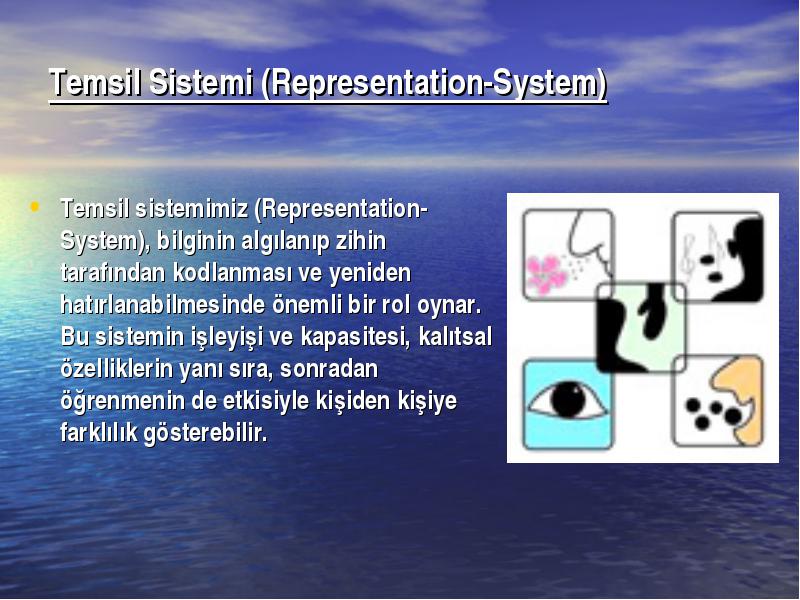 Temsil Sistemi (Representation-System)

• Temsil sistemimiz (Representation-System), bilginin algılanıp zihin tarafından kodlanması ve yeniden hatırlanabilmesinde önemli bir rol oynar. Bu sistemin işleyişi ve kapasitesi, kalıtsal özelliklerin yanı sıra, sonradan öğrenmenin de etkisiyle kişiden kişiye farklılık gösterebilir.